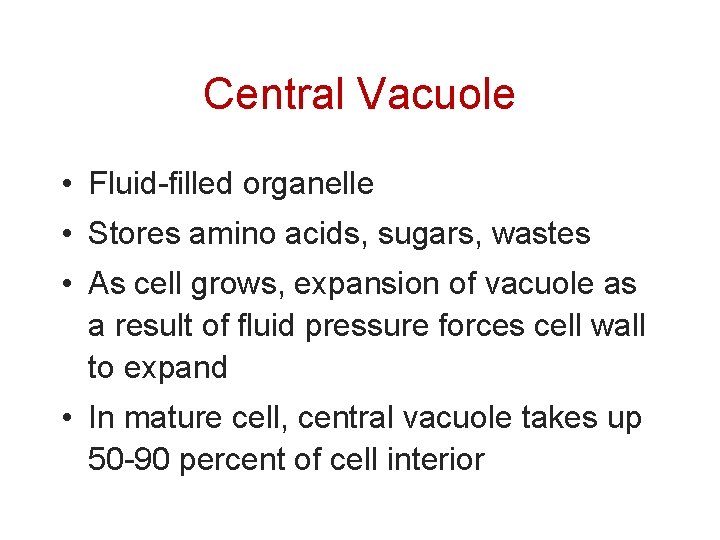 Central Vacuole

• Fluid-filled organelle
• Stores amino acids, sugars, wastes
• As cell grows, expansion of vacuole as a result of fluid pressure forces cell wall to expand
• In mature cell, central vacuole takes up 50-90 percent of cell interior